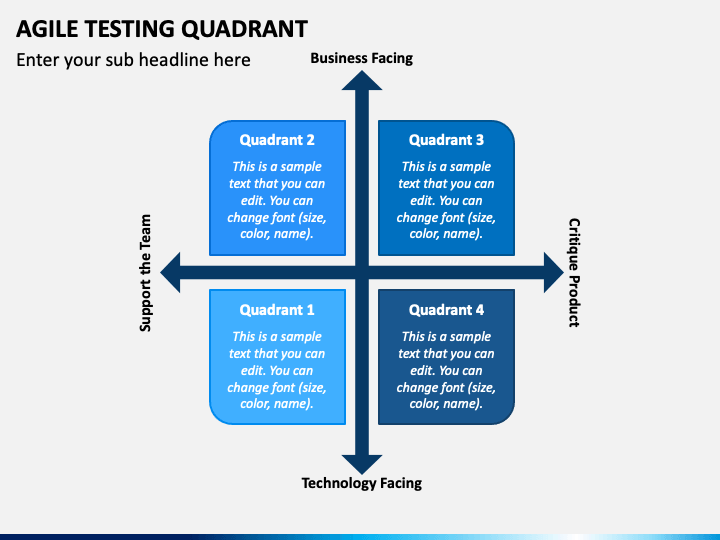 AGILE TESTING QUADRANT

Enter your sub headline here

Business Facing

Support the Team

Quadrant 2

This is a sample text that you can edit. You can change font (size, color, name).

Quadrant 3

This is a sample text that you can edit. You can change font (size, color, name).

Critique Product

Quadrant 1

This is a sample text that you can edit. You can change font (size, color, name).

Quadrant 4

This is a sample text that you can edit. You can change font (size, color, name).

Technology Facing